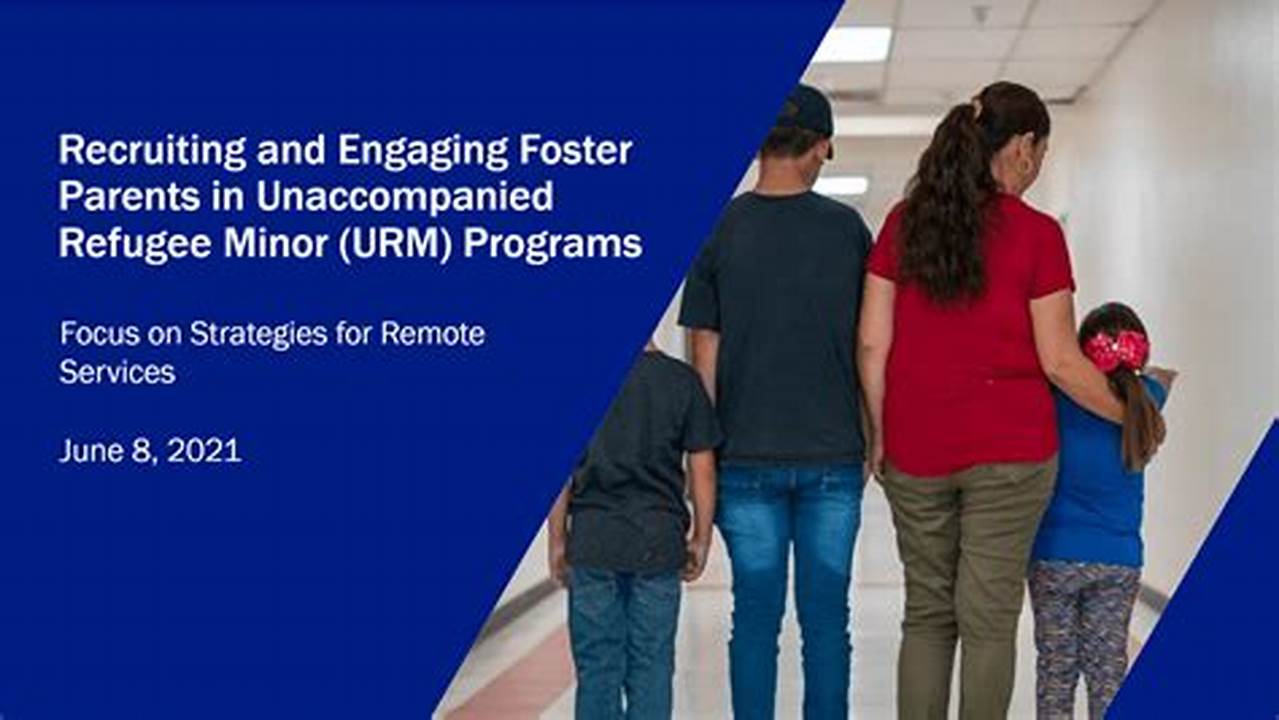 Recruiting and Engaging Foster Parents in Unaccompanied Refugee Minor (URM) Programs

Focus on Strategies for Remote Services

June 8, 2021